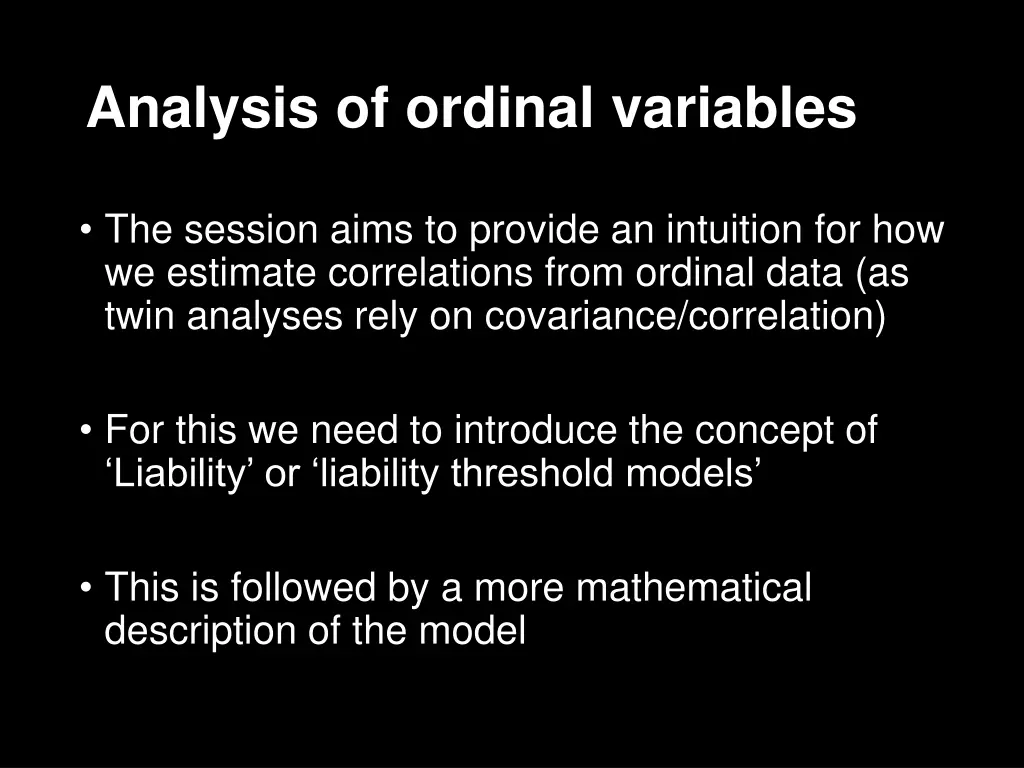 Analysis of ordinal variables

• The session aims to provide an intuition for how we estimate correlations from ordinal data (as twin analyses rely on covariance/correlation)

• For this we need to introduce the concept of ‘Liability’ or ‘liability threshold models’

• This is followed by a more mathematical description of the model